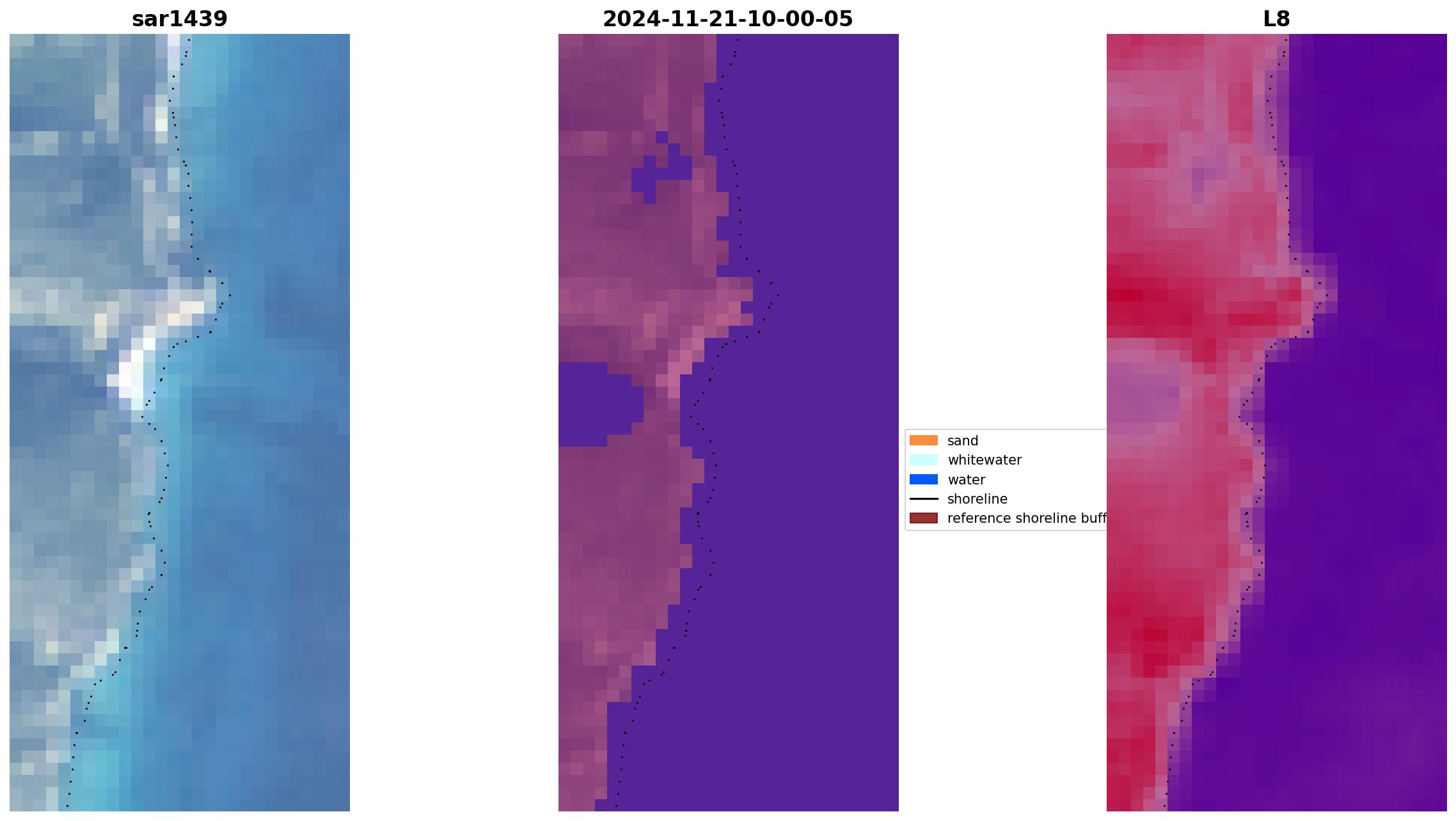 sar1439

2024-11-21-10-00-05

L8

sand
whitewater
water
shoreline
reference shoreline buff